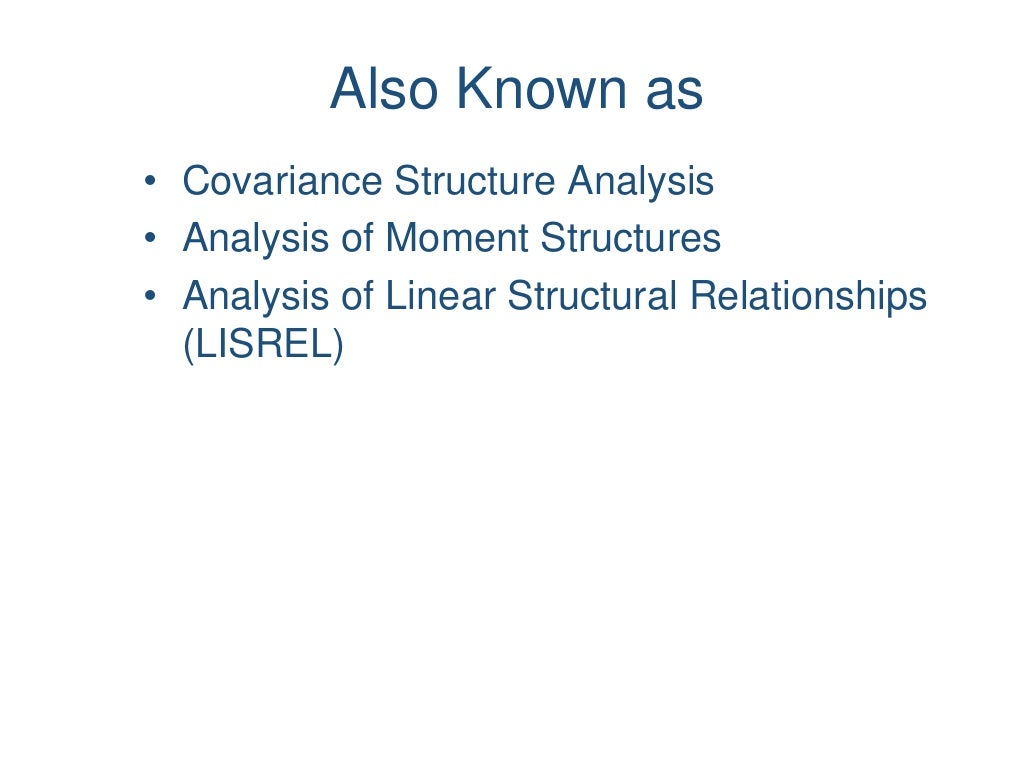 Also Known as

• Covariance Structure Analysis
• Analysis of Moment Structures
• Analysis of Linear Structural Relationships (LISREL)